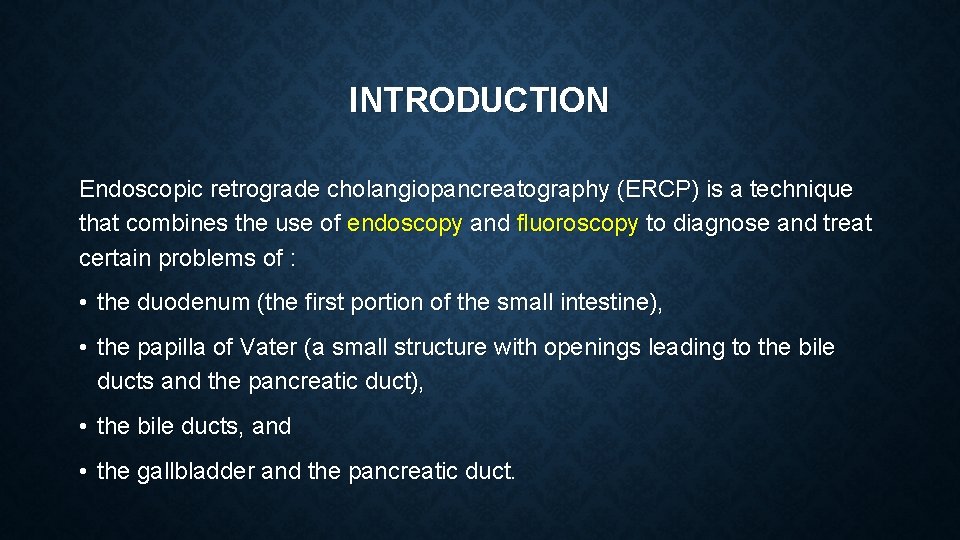 INTRODUCTION

Endoscopic retrograde cholangiopancreatography (ERCP) is a technique that combines the use of endoscopy and fluoroscopy to diagnose and treat certain problems of :

• the duodenum (the first portion of the small intestine),

• the papilla of Vater (a small structure with openings leading to the bile ducts and the pancreatic duct),

• the bile ducts, and

• the gallbladder and the pancreatic duct.